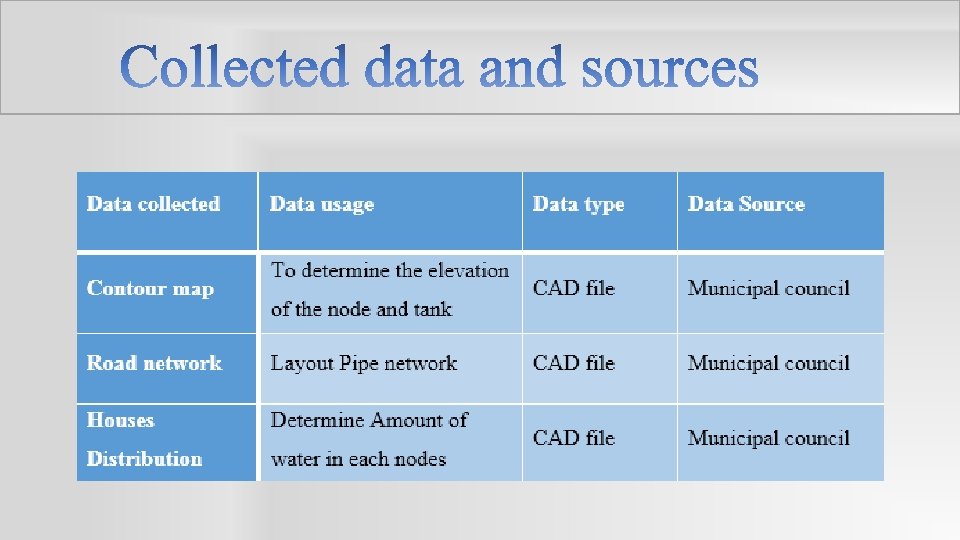 Collected data and sources

| Data collected | Data usage | Data type | Data Source |
|---|---|---|---|
| Contour map | To determine the elevation of the node and tank | CAD file | Municipal council |
| Road network | Layout Pipe network | CAD file | Municipal council |
| Houses Distribution | Determine Amount of water in each nodes | CAD file | Municipal council |